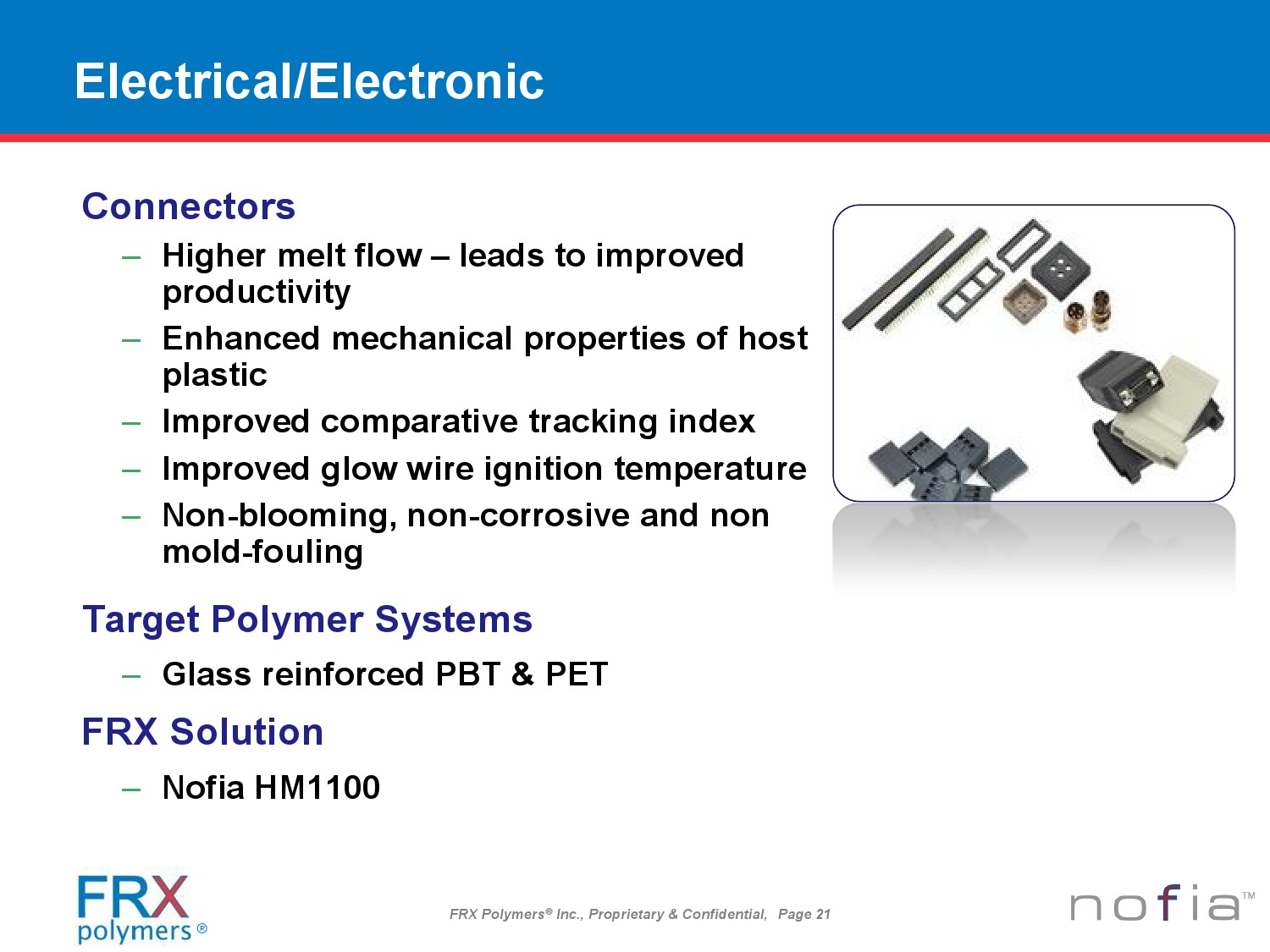 Electrical/Electronic

Connectors

– Higher melt flow – leads to improved productivity

– Enhanced mechanical properties of host plastic

– Improved comparative tracking index

– Improved glow wire ignition temperature

– Non-blooming, non-corrosive and non mold-fouling

Target Polymer Systems

– Glass reinforced PBT & PET

FRX Solution

– Nofia HM1100

FRX polymers ®

FRX Polymers® Inc., Proprietary & Confidential, Page 21

nofia™